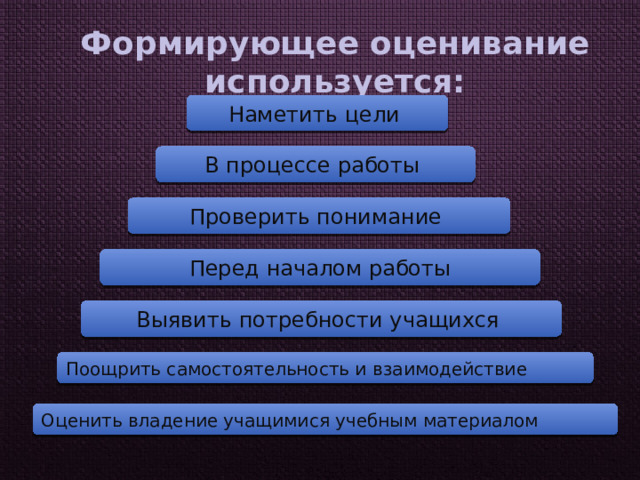 Формирующее оценивание используется:

Наметить цели

В процессе работы

Проверить понимание

Перед началом работы

Выявить потребности учащихся

Поощрить самостоятельность и взаимодействие

Оценить владение учащимися учебным материалом